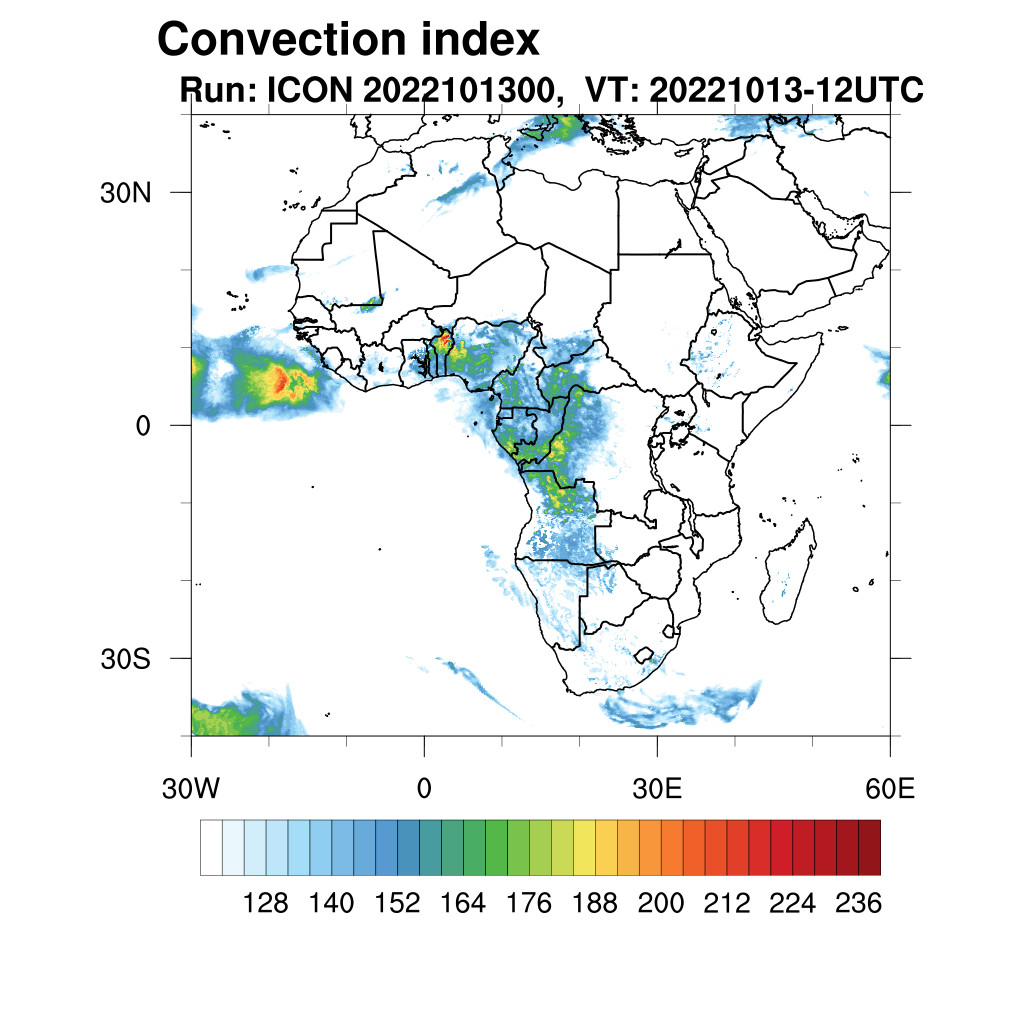 Convection index
Run: ICON 2022101300, VT: 20221013-12UTC

30N
0
30S

30W
0
30E
60E

128 140 152 164 176 188 200 212 224 236